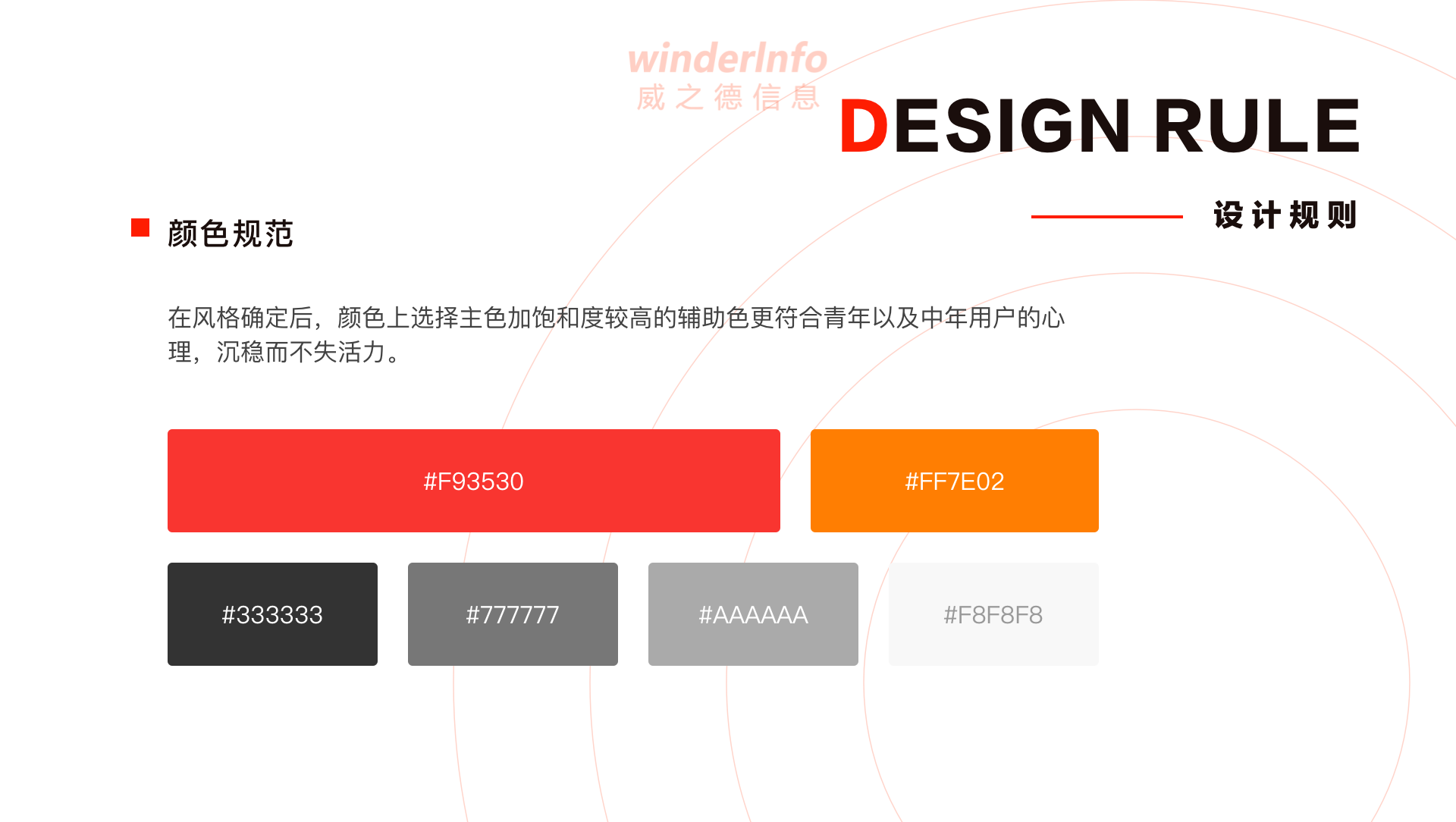 winderInfo
威之德信息

DESIGN RULE

设计规则

颜色规范

在风格确定后，颜色上选择主色加饱和度较高的辅助色更符合青年以及中年用户的心理，沉稳而不失活力。

#F93530

#FF7E02

#333333

#777777

#AAAAAA

#F8F8F8